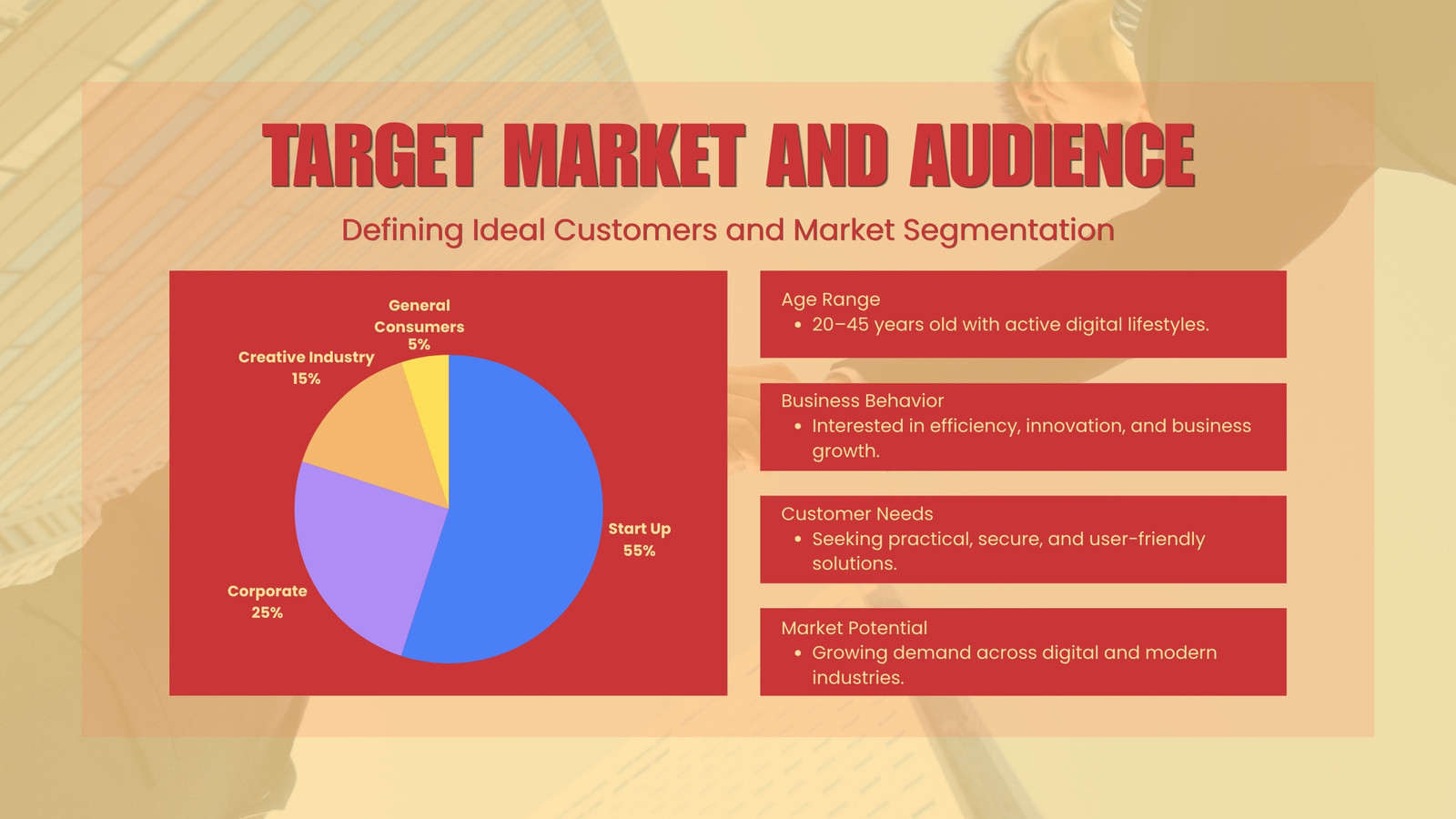 TARGET MARKET AND AUDIENCE

Defining Ideal Customers and Market Segmentation

General Consumers 5%

Creative Industry 15%

Start Up 55%

Corporate 25%

Age Range
• 20–45 years old with active digital lifestyles.

Business Behavior
• Interested in efficiency, innovation, and business growth.

Customer Needs
• Seeking practical, secure, and user-friendly solutions.

Market Potential
• Growing demand across digital and modern industries.